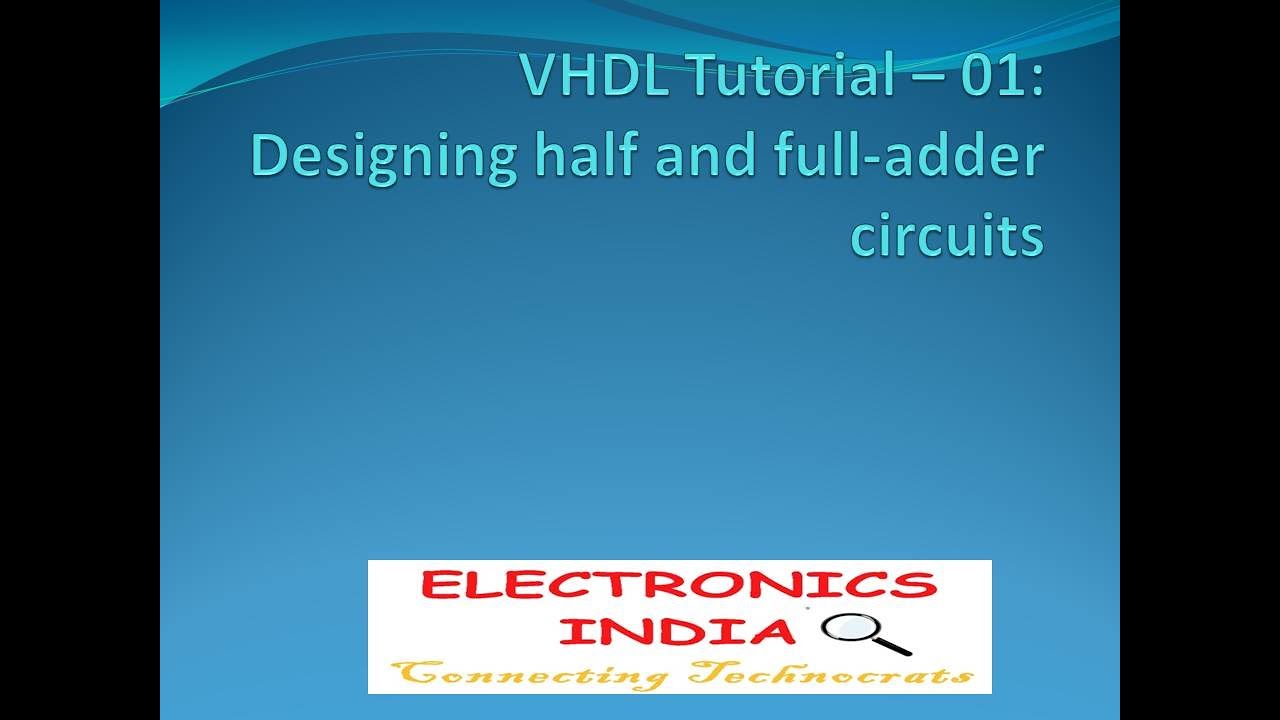 VHDL Tutorial – 01: Designing half and full-adder circuits

ELECTRONICS
INDIA
Connecting Technocrats